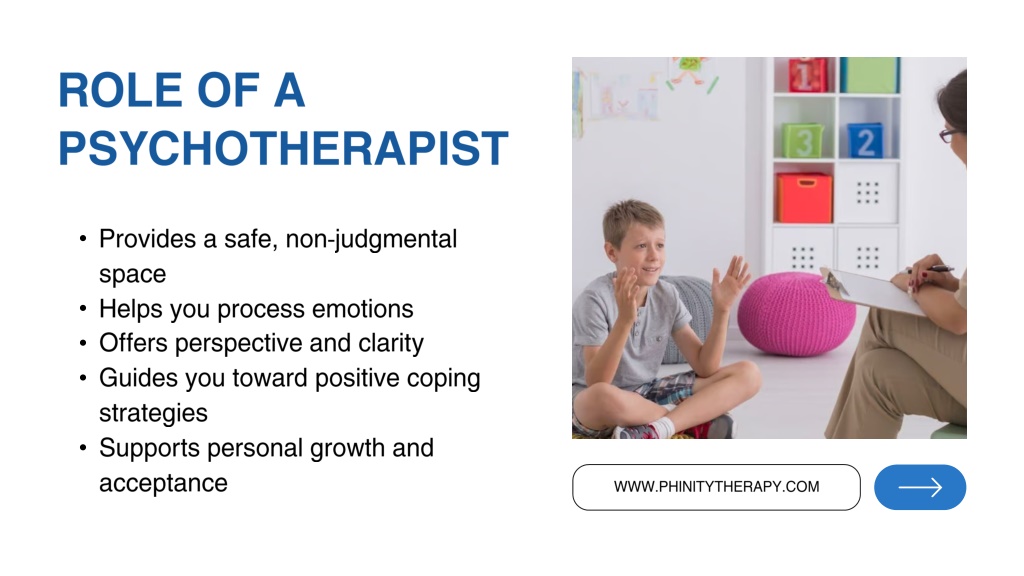 ROLE OF A PSYCHOTHERAPIST

• Provides a safe, non-judgmental space
• Helps you process emotions
• Offers perspective and clarity
• Guides you toward positive coping strategies
• Supports personal growth and acceptance

1
3
2

WWW.PHINITYTHERAPY.COM